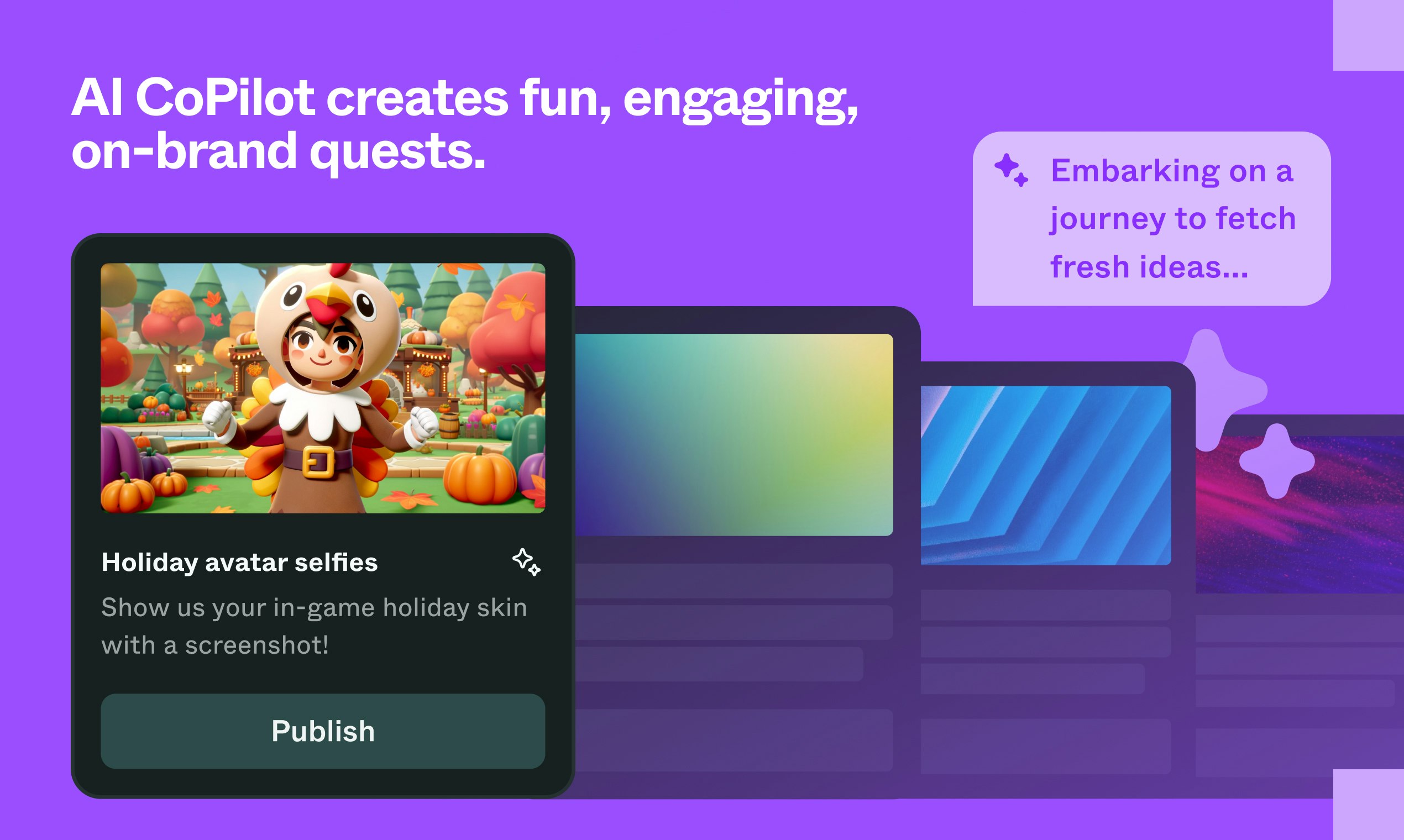 AI CoPilot creates fun, engaging, on-brand quests.

Embarking on a journey to fetch fresh ideas...

Holiday avatar selfies

Show us your in-game holiday skin with a screenshot!

Publish